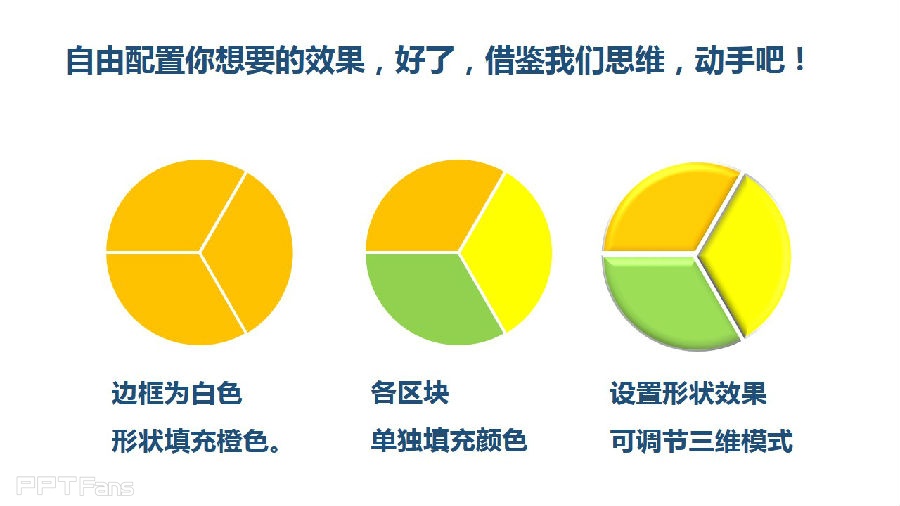 自由配置你想要的效果，好了，借鉴我们思维，动手吧！

边框为白色
形状填充橙色。

各区块
单独填充颜色

设置形状效果
可调节三维模式

PPTFans